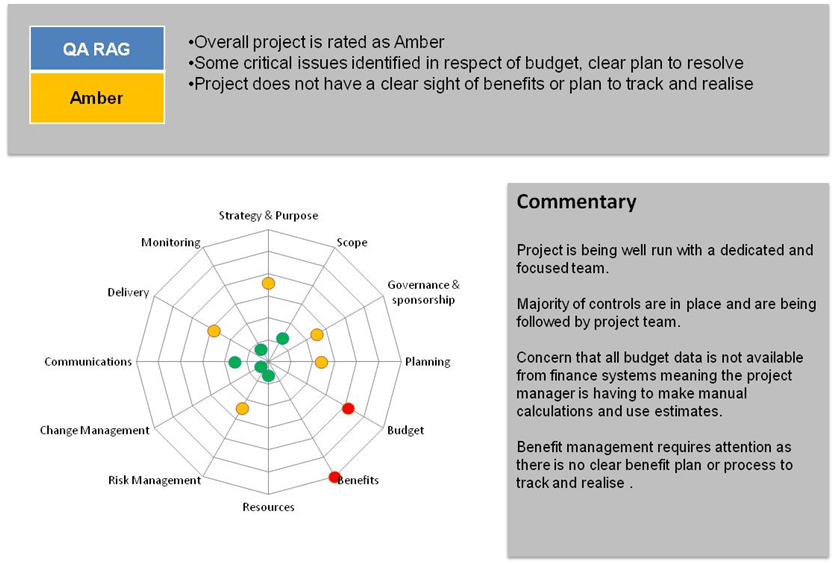 QA RAG

Amber

•Overall project is rated as Amber
•Some critical issues identified in respect of budget, clear plan to resolve
•Project does not have a clear sight of benefits or plan to track and realise

Strategy & Purpose
Scope
Governance & sponsorship
Planning
Budget
Benefits
Resources
Risk Management
Change Management
Communications
Delivery
Monitoring

Commentary

Project is being well run with a dedicated and focused team.

Majority of controls are in place and are being followed by project team.

Concern that all budget data is not available from finance systems meaning the project manager is having to make manual calculations and use estimates.

Benefit management requires attention as there is no clear benefit plan or process to track and realise .